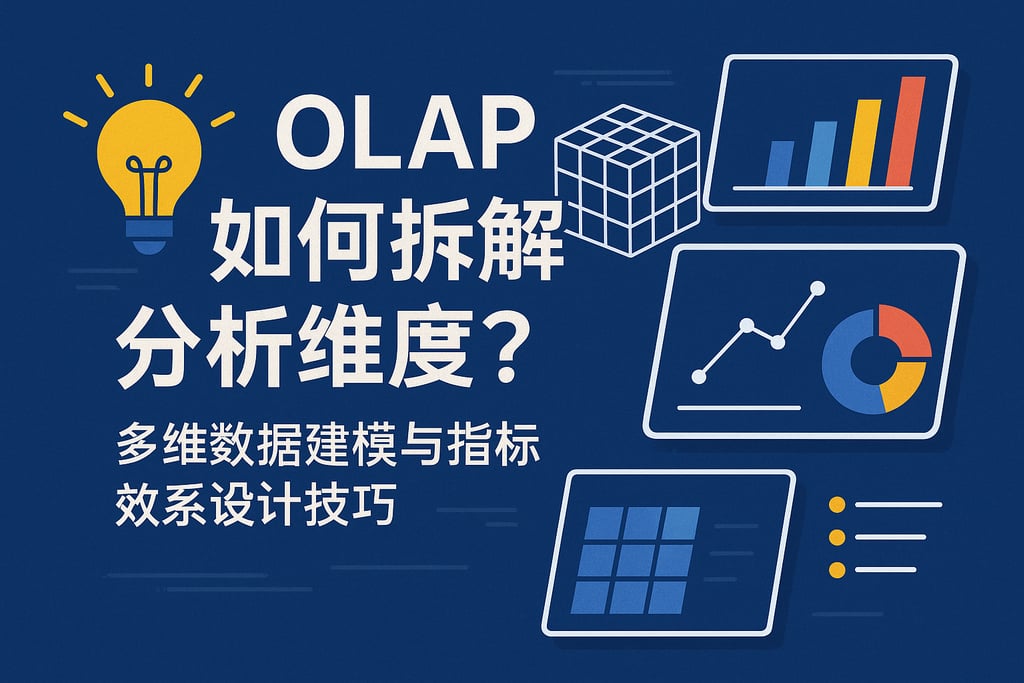 OLAP
如何拆解
分析维度？

多维数据建模与指标
效系设计技巧